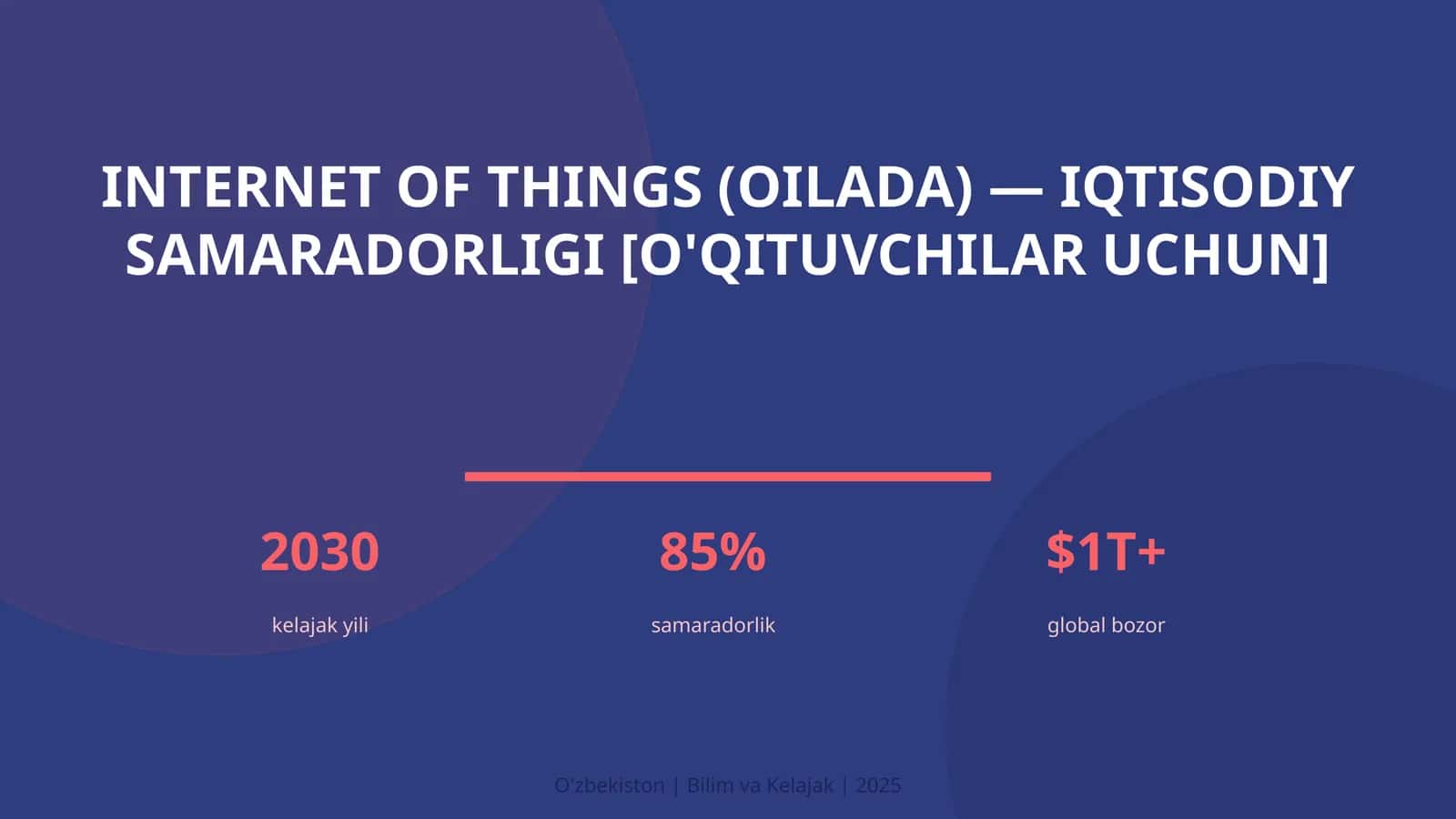 INTERNET OF THINGS (OILADA) — IQTISODIY SAMARADORLIGI [O'QITUVCHILAR UCHUN]

2030
kelajak yili

85%
samaradorlik

$1T+
global bozor

O'zbekiston | Bilim va Kelajak | 2025